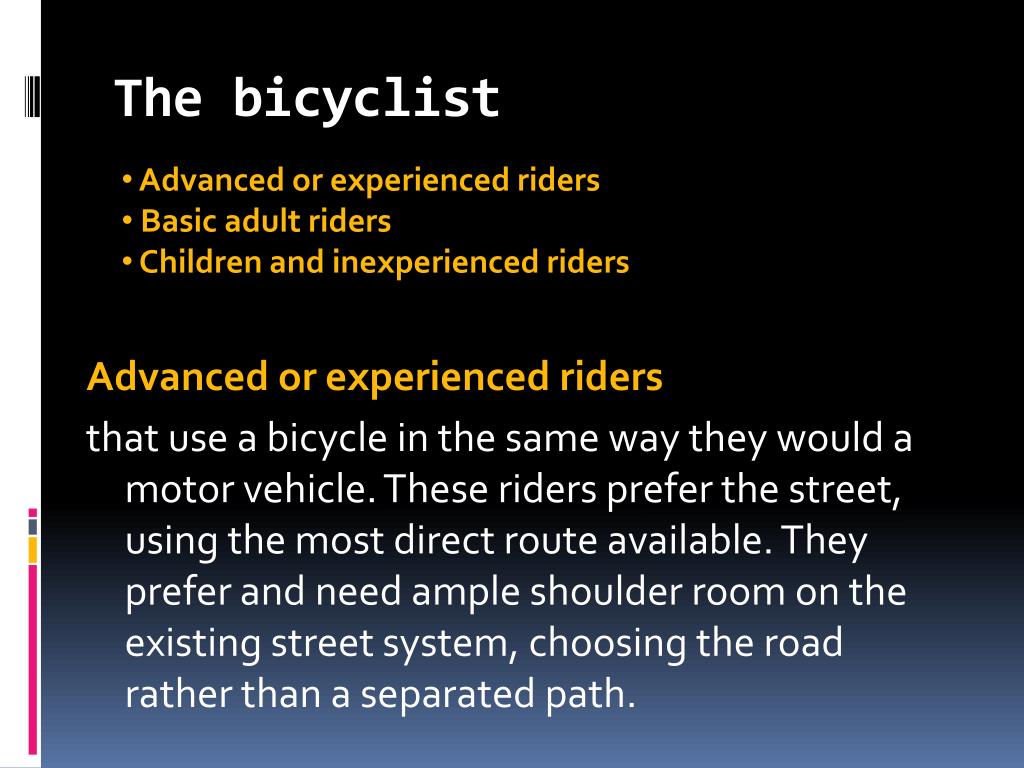 The bicyclist

• Advanced or experienced riders
• Basic adult riders
• Children and inexperienced riders

Advanced or experienced riders

that use a bicycle in the same way they would a motor vehicle. These riders prefer the street, using the most direct route available. They prefer and need ample shoulder room on the existing street system, choosing the road rather than a separated path.